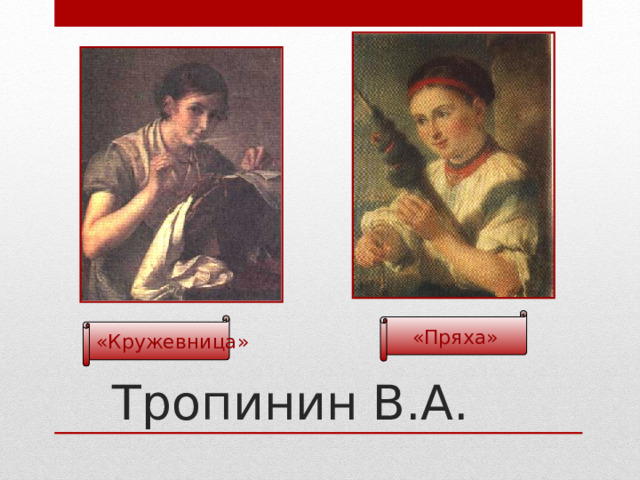 «Кружевница»

«Пряха»

Тропинин В.А.